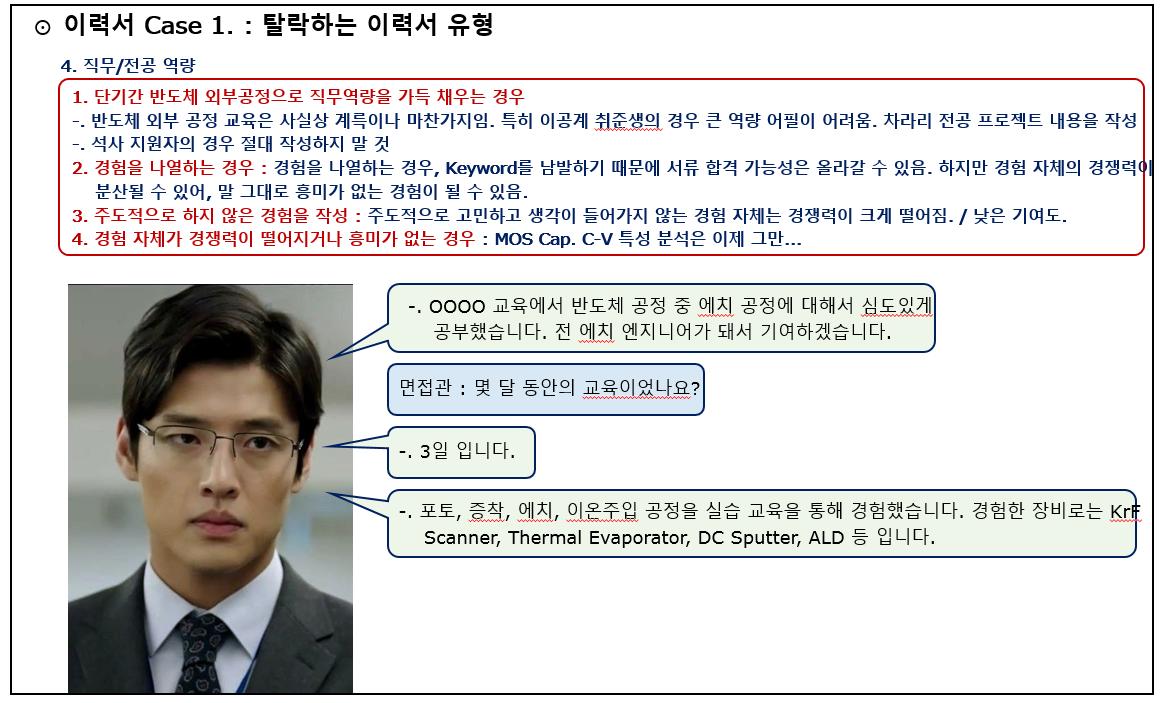 ⊙ 이력서 Case 1. : 탈락하는 이력서 유형

4. 직무/전공 역량

1. 단기간 반도체 외부공정으로 직무역량을 가득 채우는 경우
-. 반도체 외부 공정 교육은 사실상 계륵이나 마찬가지임. 특히 이공계 취준생의 경우 큰 역량 어필이 어려움. 차라리 전공 프로젝트 내용을 작성
-. 석사 지원자의 경우 절대 작성하지 말 것
2. 경험을 나열하는 경우 : 경험을 나열하는 경우, Keyword를 남발하기 때문에 서류 합격 가능성은 올라갈 수 있음. 하지만 경험 자체의 경쟁력이 분산될 수 있어, 말 그대로 흥미가 없는 경험이 될 수 있음.
3. 주도적으로 하지 않은 경험을 작성 : 주도적으로 고민하고 생각이 들어가지 않는 경험 자체는 경쟁력이 크게 떨어짐. / 낮은 기여도.
4. 경험 자체가 경쟁력이 떨어지거나 흥미가 없는 경우 : MOS Cap. C-V 특성 분석은 이제 그만…

-. OOOO 교육에서 반도체 공정 중 에치 공정에 대해서 심도있게 공부했습니다. 전 에치 엔지니어가 돼서 기여하겠습니다.

면접관 : 몇 달 동안의 교육이었나요?

-. 3일 입니다.

-. 포토, 증착, 에치, 이온주입 공정을 실습 교육을 통해 경험했습니다. 경험한 장비로는 KrF Scanner, Thermal Evaporator, DC Sputter, ALD 등 입니다.